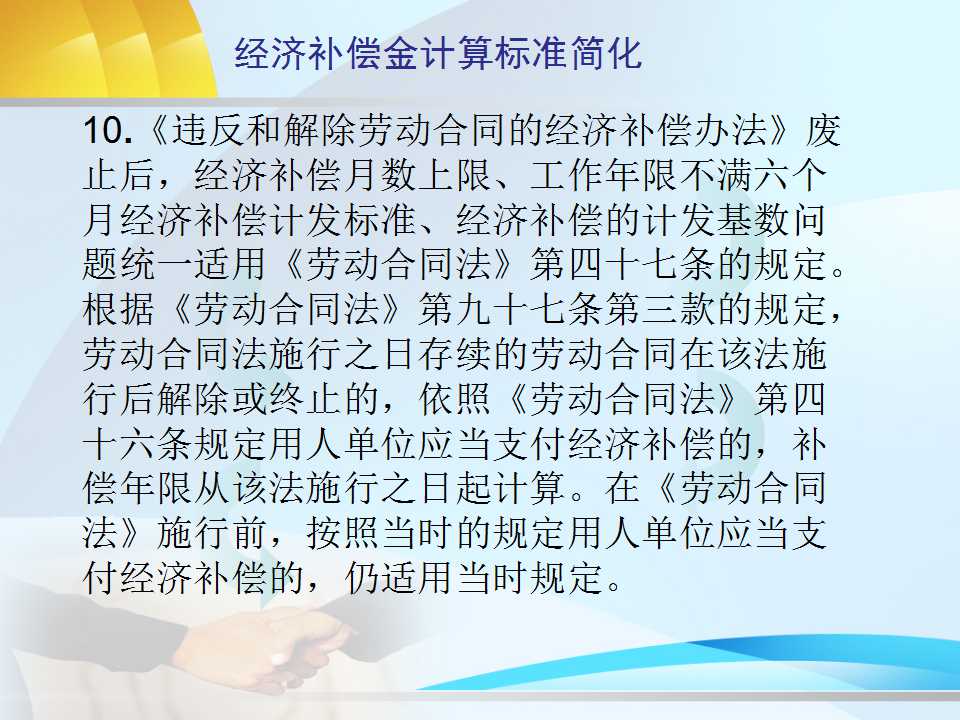 经济补偿金计算标准简化

10.《违反和解除劳动合同的经济补偿办法》废止后，经济补偿月数上限、工作年限不满六个月经济补偿计发标准、经济补偿的计发基数问题统一适用《劳动合同法》第四十七条的规定。根据《劳动合同法》第九十七条第三款的规定，劳动合同法施行之日存续的劳动合同在该法施行后解除或终止的，依照《劳动合同法》第四十六条规定用人单位应当支付经济补偿的，补偿年限从该法施行之日起计算。在《劳动合同法》施行前，按照当时的规定用人单位应当支付经济补偿的，仍适用当时规定。